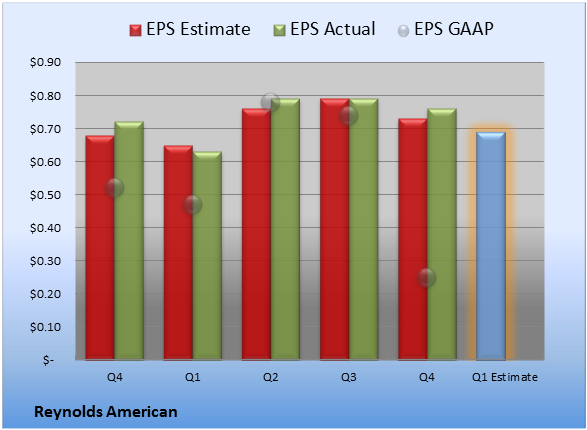 EPS Estimate EPS Actual EPS GAAP

$0.90
$0.80
$0.70
$0.60
$0.50
$0.40
$0.30
$0.20
$0.10
$-

Q4 Q1 Q2 Q3 Q4 Q1 Estimate

Reynolds American